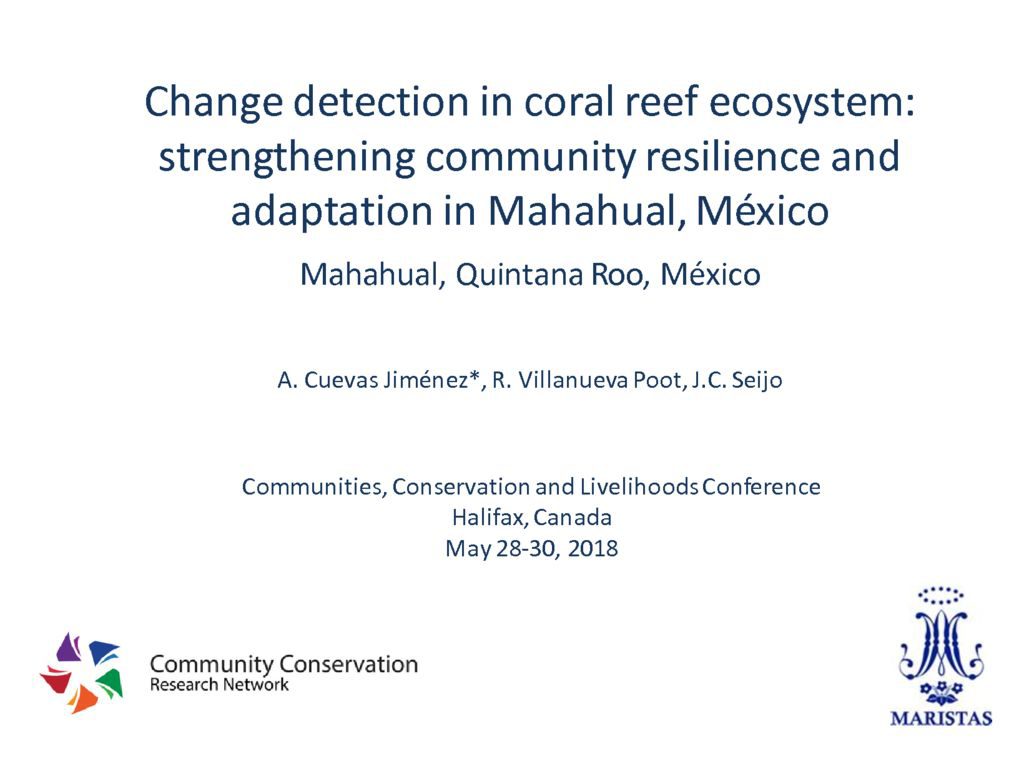 Change detection in coral reef ecosystem: strengthening community resilience and adaptation in Mahahual, México

Mahahual, Quintana Roo, México

A. Cuevas Jiménez*, R. Villanueva Poot, J.C. Seijo

Communities, Conservation and Livelihoods Conference
Halifax, Canada
May 28-30, 2018

Community Conservation
Research Network

MARISTAS